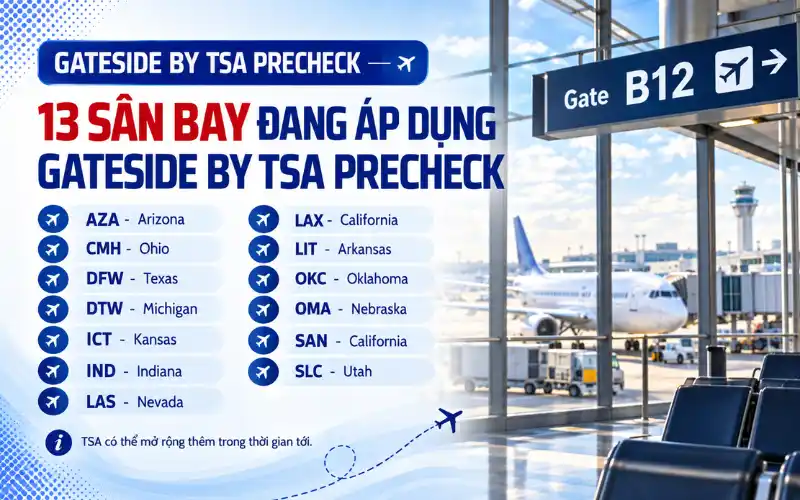 GATESIDE BY TSA PRECHECK

13 SÂN BAY ĐANG ÁP DỤNG GATESIDE BY TSA PRECHECK

AZA - Arizona
CMH - Ohio
DFW - Texas
DTW - Michigan
ICT - Kansas
IND - Indiana
LAS - Nevada

LAX - California
LIT - Arkansas
OKC - Oklahoma
OMA - Nebraska
SAN - California
SLC - Utah

TSA có thể mở rộng thêm trong thời gian tới.

Gate B12